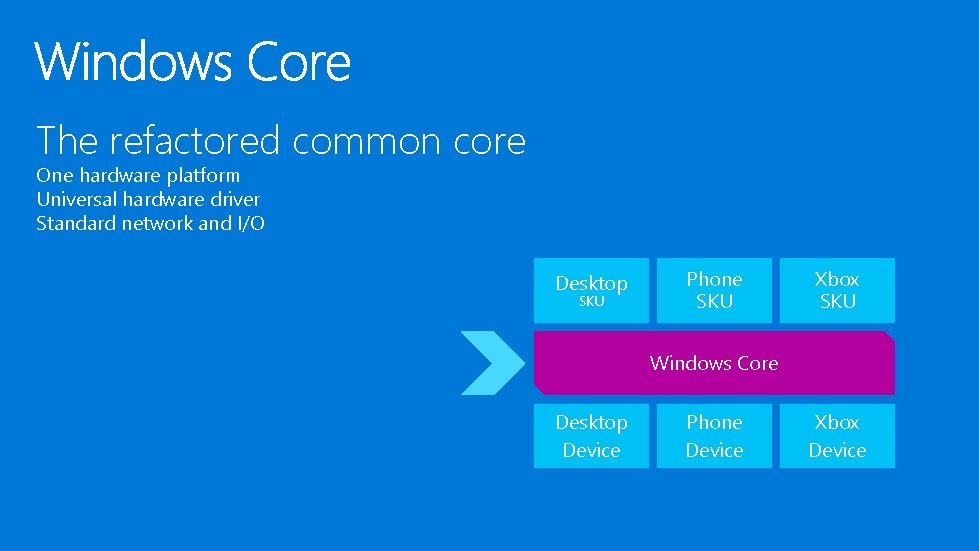 Windows Core

The refactored common core
One hardware platform
Universal hardware driver
Standard network and I/O

Desktop SKU

Phone SKU

Xbox SKU

Windows Core

Desktop Device

Phone Device

Xbox Device